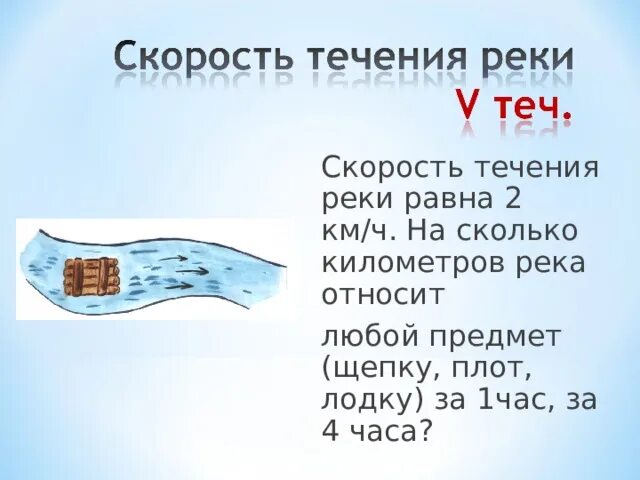 Скорость течения реки

V теч.

Скорость течения реки равна 2 км/ч. На сколько километров река относит

любой предмет (щепку, плот, лодку) за 1час, за 4 часа?